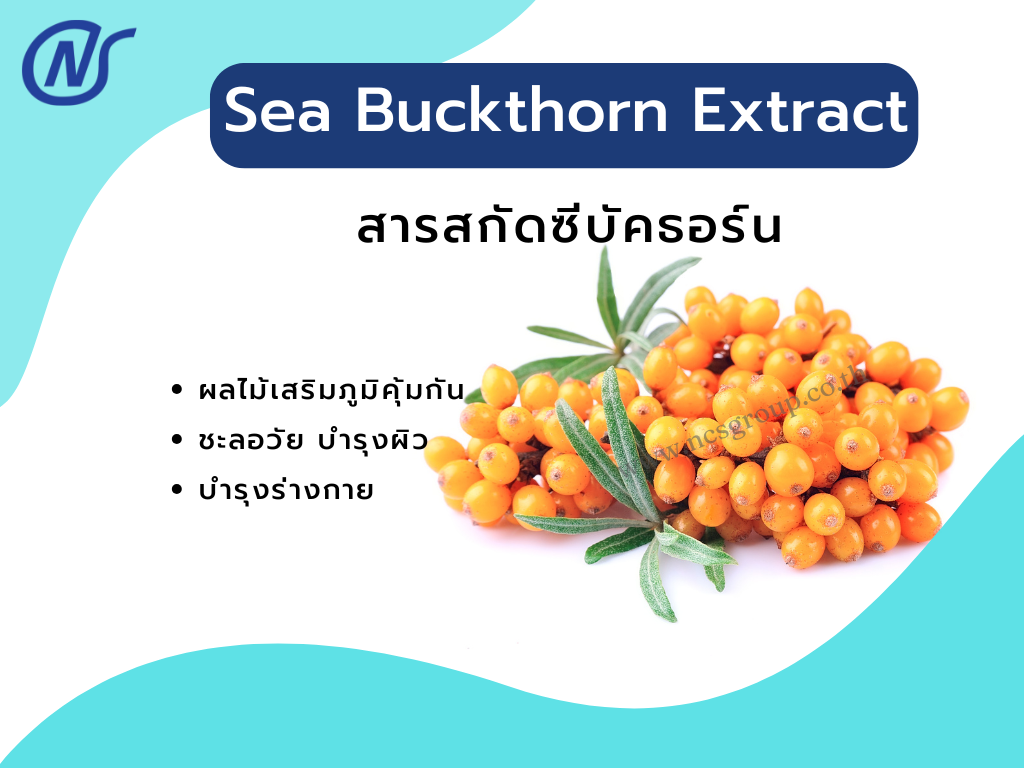 NS

Sea Buckthorn Extract

สารสกัดซีบัคธอร์น

• ผลไม้เสริมภูมิคุ้มกัน
• ชะลอวัย บำรุงผิว
• บำรุงร่างกาย

www.ncsgroup.co.th